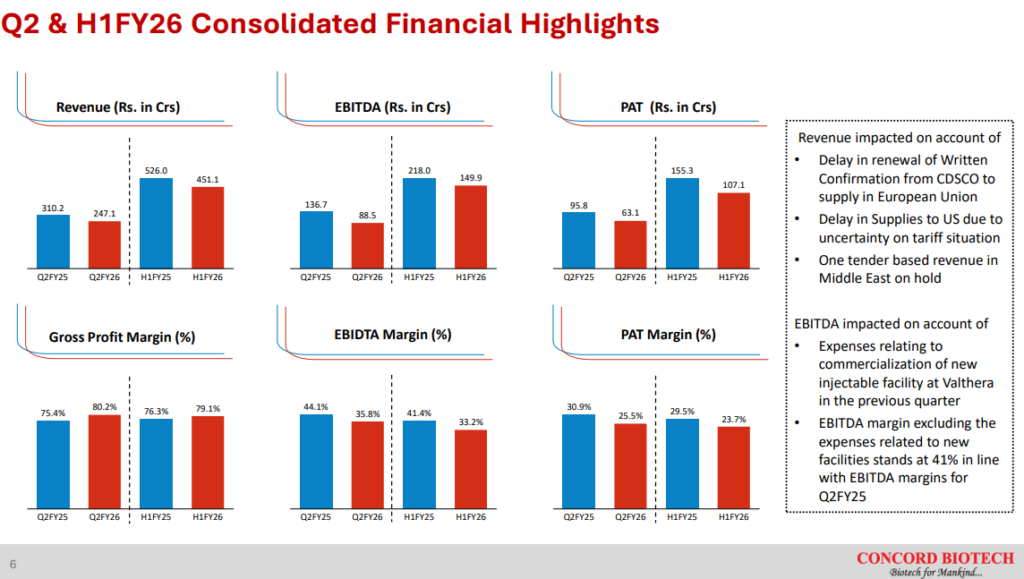 Q2 & H1FY26 Consolidated Financial Highlights

Revenue (Rs. in Crs)

310.2 247.1 526.0 451.1

Q2FY25 Q2FY26 H1FY25 H1FY26

EBITDA (Rs. in Crs)

136.7 88.5 218.0 149.9

Q2FY25 Q2FY26 H1FY25 H1FY26

PAT (Rs. in Crs)

95.8 63.1 155.3 107.1

Q2FY25 Q2FY26 H1FY25 H1FY26

Gross Profit Margin (%)

75.4% 80.2% 76.3% 79.1%

Q2FY25 Q2FY26 H1FY25 H1FY26

EBIDTA Margin (%)

44.1% 35.8% 41.4% 33.2%

Q2FY25 Q2FY26 H1FY25 H1FY26

PAT Margin (%)

30.9% 25.5% 29.5% 23.7%

Q2FY25 Q2FY26 H1FY25 H1FY26

Revenue impacted on account of
• Delay in renewal of Written Confirmation from CDSCO to supply in European Union
• Delay in Supplies to US due to uncertainty on tariff situation
• One tender based revenue in Middle East on hold

EBITDA impacted on account of
• Expenses relating to commercialization of new injectable facility at Valthera in the previous quarter
• EBITDA margin excluding the expenses related to new facilities stands at 41% in line with EBITDA margins for Q2FY25

6

CONCORD BIOTECH
Biotech for Mankind...